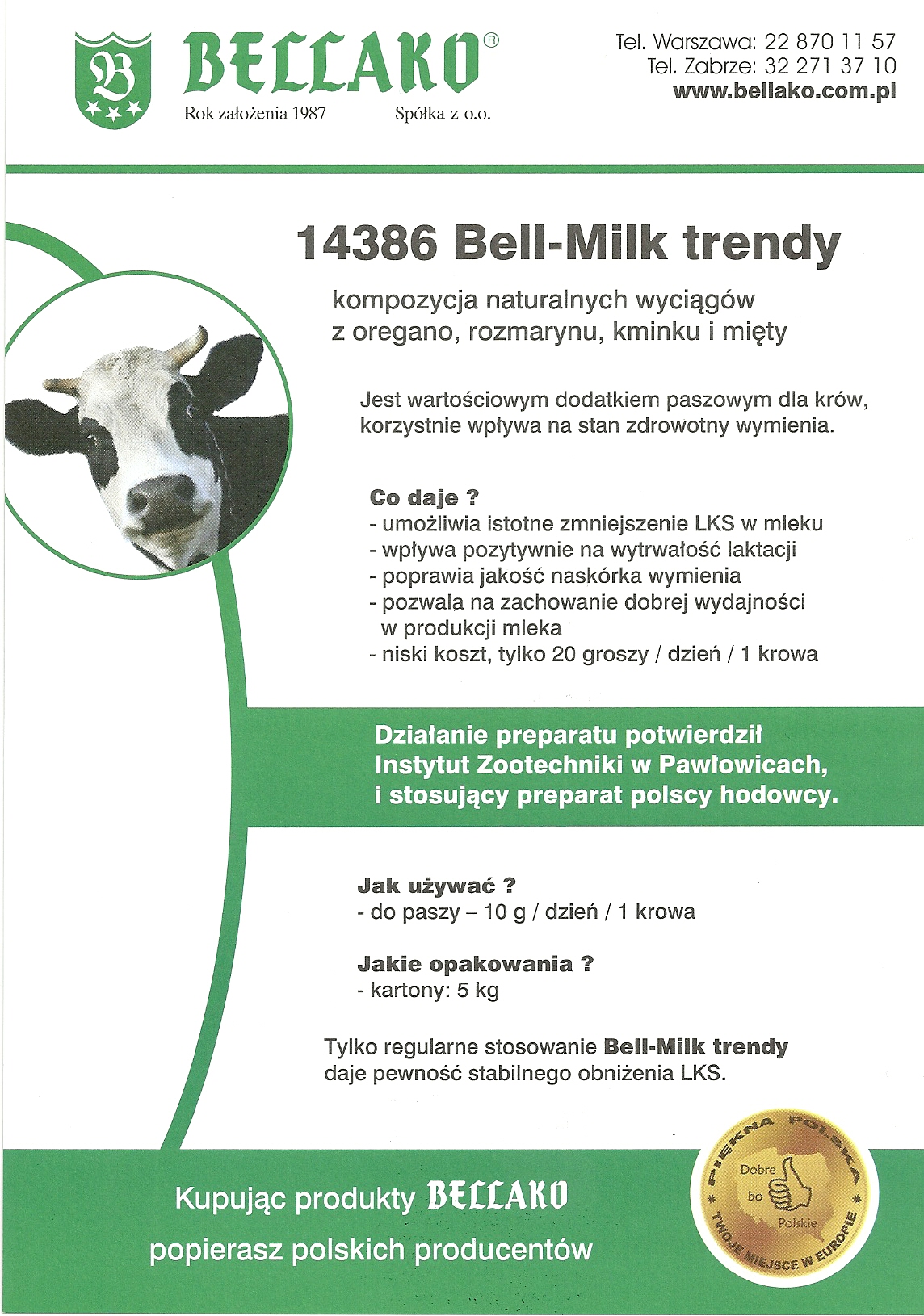 B
BELLAKO®
Rok założenia 1987 Spółka z o.o.

Tel. Warszawa: 22 870 11 57
Tel. Zabrze: 32 271 37 10
www.bellako.com.pl

14386 Bell-Milk trendy

kompozycja naturalnych wyciągów z oregano, rozmarynu, kminku i mięty

Jest wartościowym dodatkiem paszowym dla krów, korzystnie wpływa na stan zdrowotny wymienia.

Co daje ?
- umożliwia istotne zmniejszenie LKS w mleku
- wpływa pozytywnie na wytrwałość laktacji
- poprawia jakość naskórka wymienia
- pozwala na zachowanie dobrej wydajności w produkcji mleka
- niski koszt, tylko 20 groszy / dzień / 1 krowa

Działanie preparatu potwierdził Instytut Zootechniki w Pawłowicach, i stosujący preparat polscy hodowcy.

Jak używać ?
- do paszy – 10 g / dzień / 1 krowa

Jakie opakowania ?
- kartony: 5 kg

Tylko regularne stosowanie Bell-Milk trendy daje pewność stabilnego obniżenia LKS.

Kupując produkty BELLAKO
popierasz polskich producentów

PIĘKNA POLSKA
Dobre bo Polskie
TWOJE MIEJSCE W EUROPIE